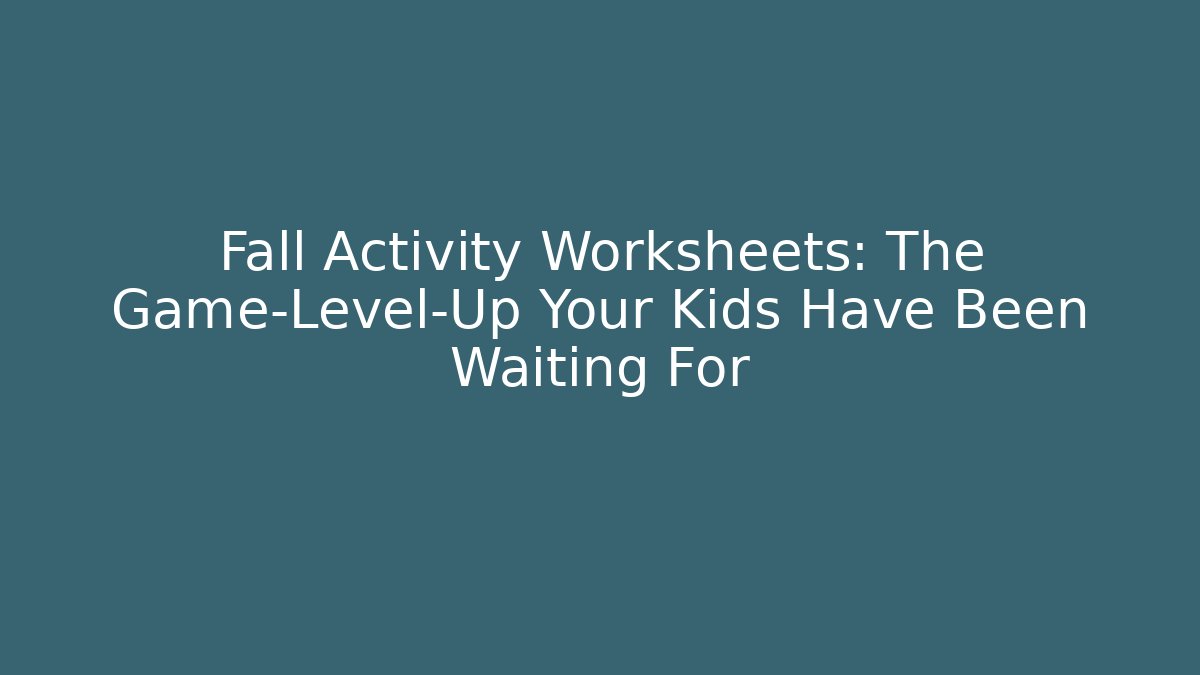 Fall Activity Worksheets: The Game-Level-Up Your Kids Have Been Waiting For